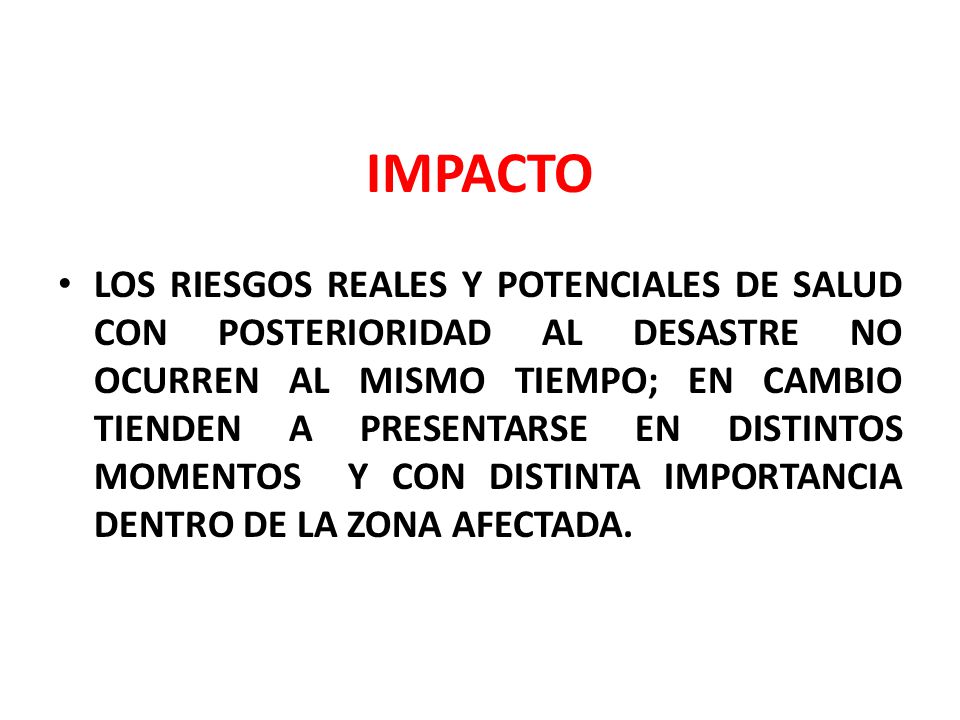 IMPACTO

• LOS RIESGOS REALES Y POTENCIALES DE SALUD CON POSTERIORIDAD AL DESASTRE NO OCURREN AL MISMO TIEMPO; EN CAMBIO TIENDEN A PRESENTARSE EN DISTINTOS MOMENTOS Y CON DISTINTA IMPORTANCIA DENTRO DE LA ZONA AFECTADA.